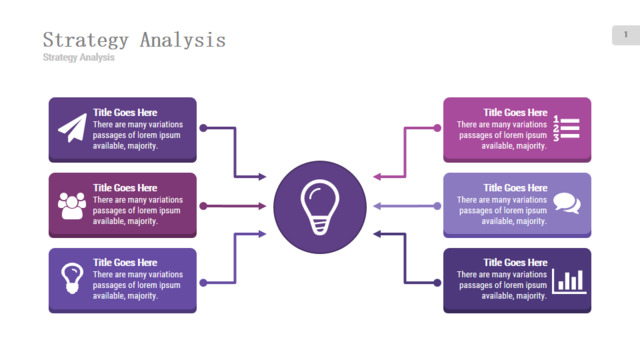 Strategy Analysis
Strategy Analysis

1

Title Goes Here
There are many variations passages of lorem ipsum available, majority.

Title Goes Here
There are many variations passages of lorem ipsum available, majority.

Title Goes Here
There are many variations passages of lorem ipsum available, majority.

Title Goes Here
There are many variations passages of lorem ipsum available, majority.

1
2
3

Title Goes Here
There are many variations passages of lorem ipsum available, majority.

Title Goes Here
There are many variations passages of lorem ipsum available, majority.